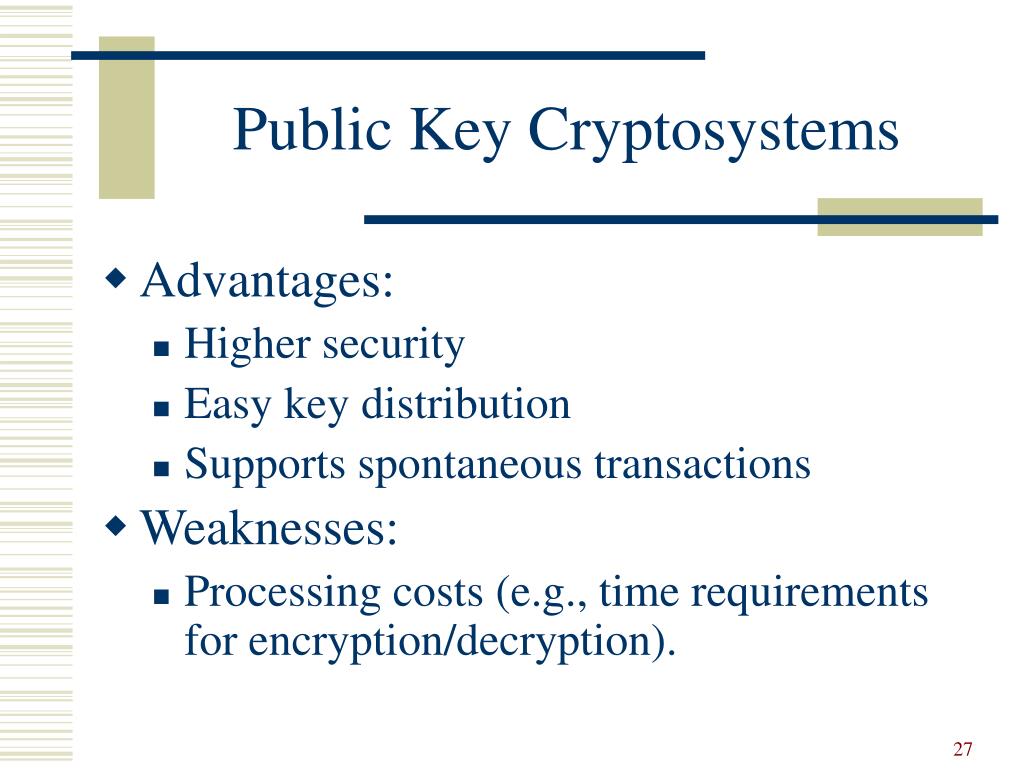 Public Key Cryptosystems

Advantages:

Higher security

Easy key distribution

Supports spontaneous transactions

Weaknesses:

Processing costs (e.g., time requirements for encryption/decryption).

27